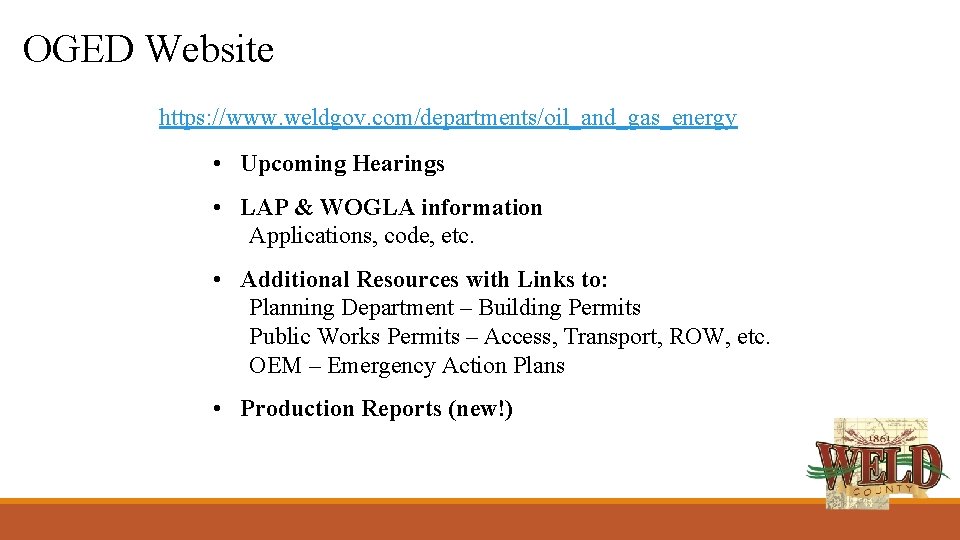 OGED Website

https://www.weldgov.com/departments/oil_and_gas_energy

• Upcoming Hearings

• LAP & WOGLA information
Applications, code, etc.

• Additional Resources with Links to:
Planning Department – Building Permits
Public Works Permits – Access, Transport, ROW, etc.
OEM – Emergency Action Plans

• Production Reports (new!)

1861
WELD
COUNTY